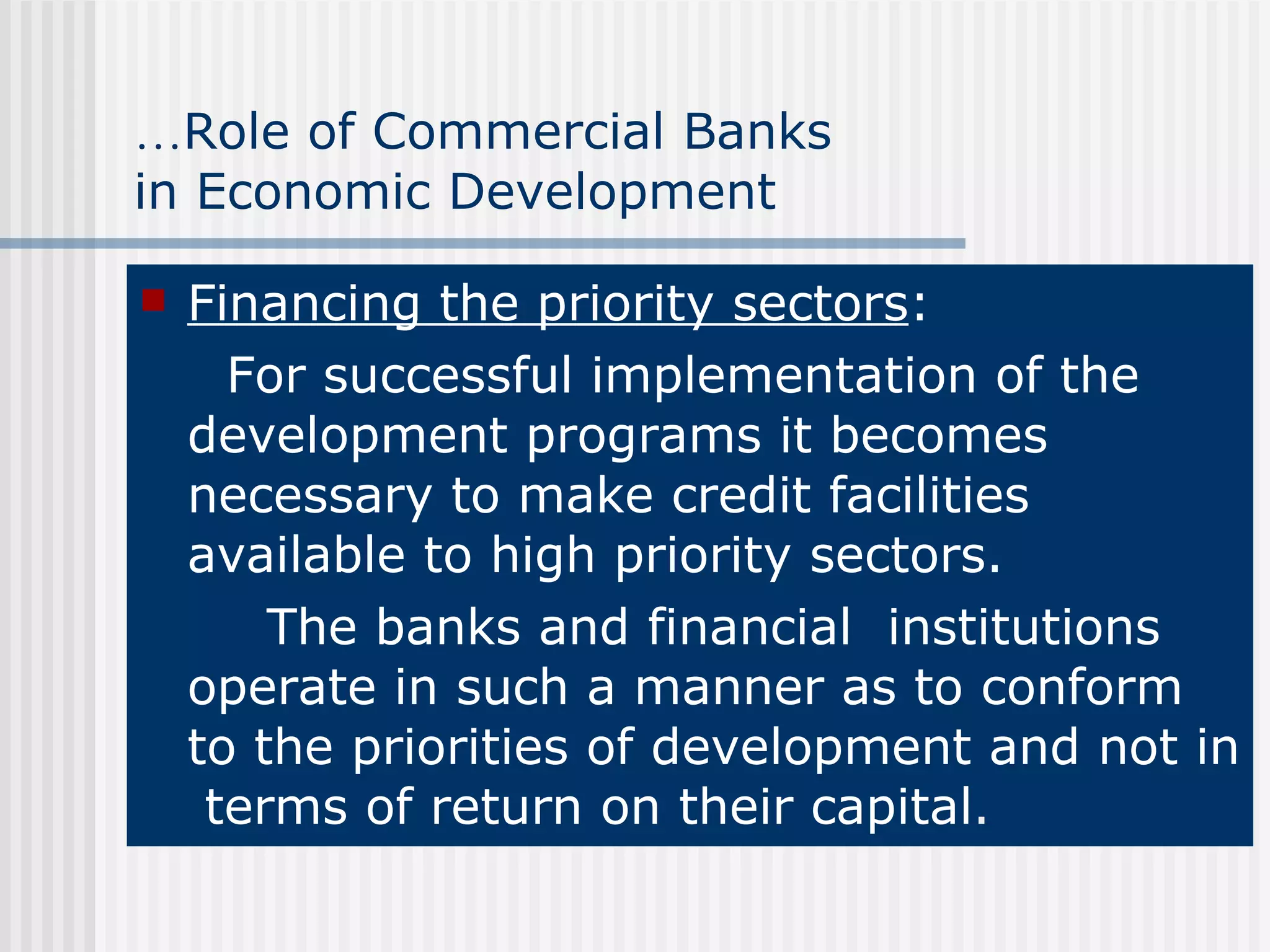 …Role of Commercial Banks in Economic Development

Financing the priority sectors:

For successful implementation of the development programs it becomes necessary to make credit facilities available to high priority sectors.

The banks and financial institutions operate in such a manner as to conform to the priorities of development and not in terms of return on their capital.